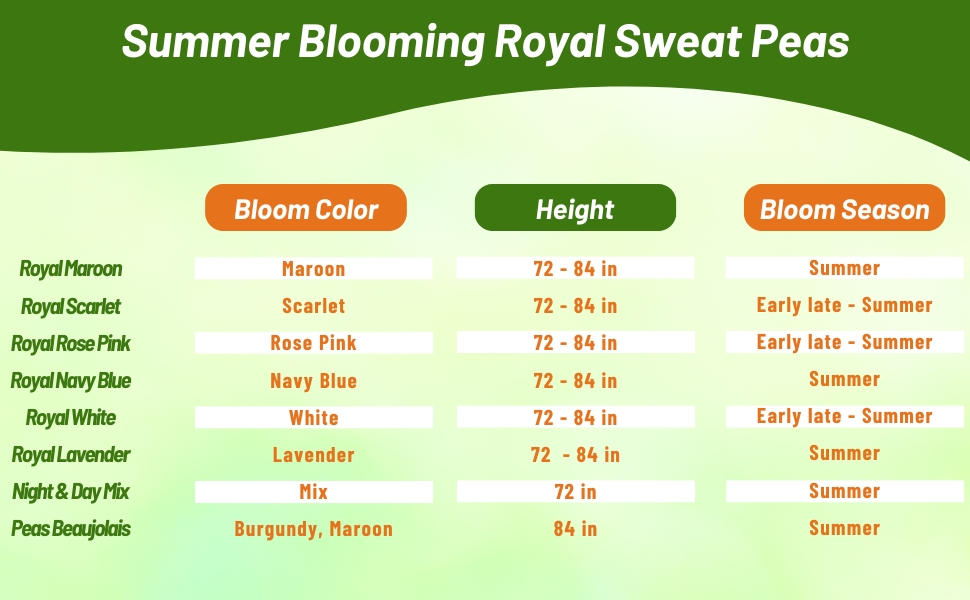 Summer Blooming Royal Sweat Peas

| | Bloom Color | Height | Bloom Season |
|---|---|---|---|
| Royal Maroon | Maroon | 72 - 84 in | Summer |
| Royal Scarlet | Scarlet | 72 - 84 in | Early late - Summer |
| Royal Rose Pink | Rose Pink | 72 - 84 in | Early late - Summer |
| Royal Navy Blue | Navy Blue | 72 - 84 in | Summer |
| Royal White | White | 72 - 84 in | Early late - Summer |
| Royal Lavender | Lavender | 72 - 84 in | Summer |
| Night & Day Mix | Mix | 72 in | Summer |
| Peas Beaujolais | Burgundy, Maroon | 84 in | Summer |